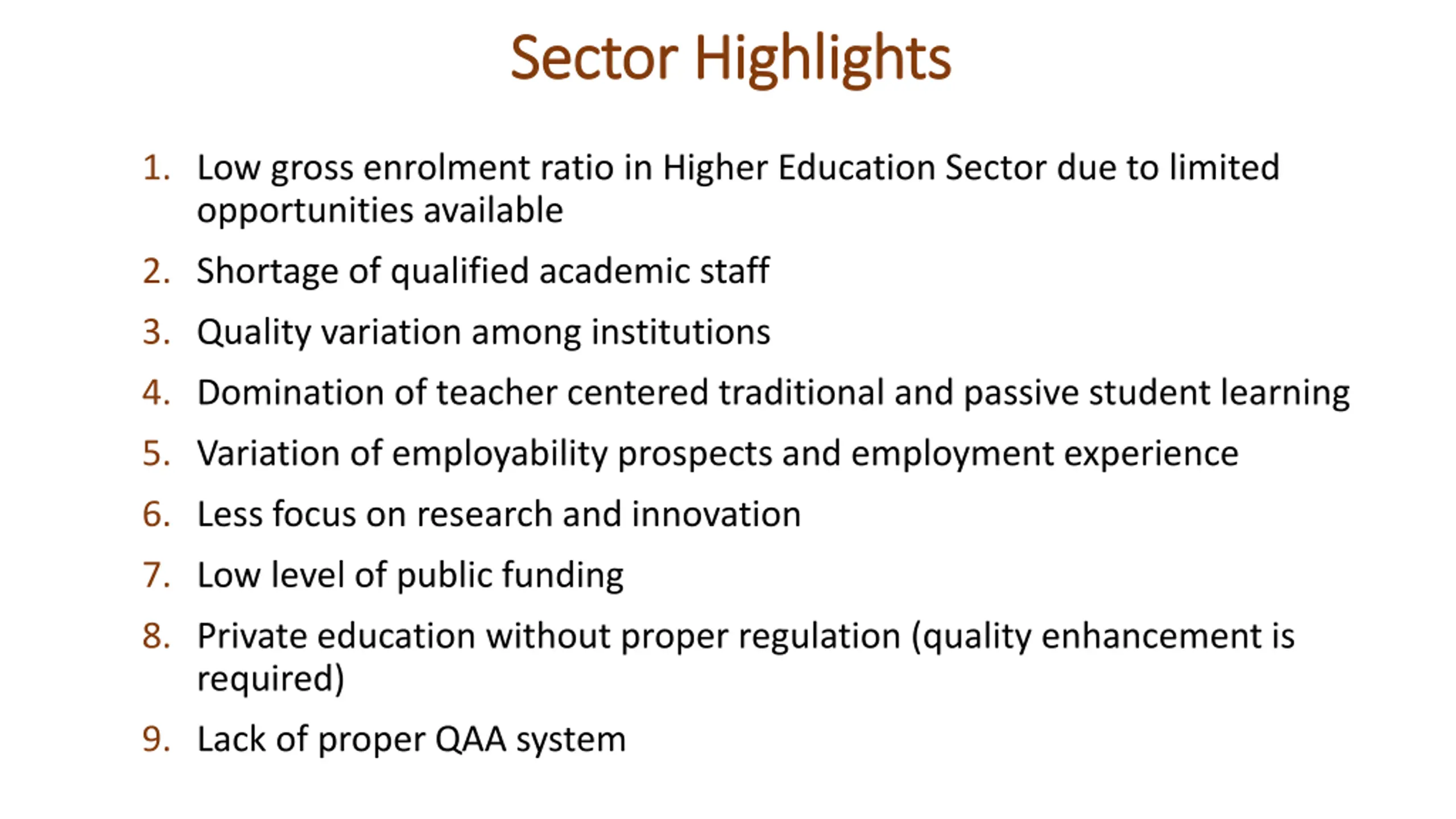 Sector Highlights

1. Low gross enrolment ratio in Higher Education Sector due to limited opportunities available
2. Shortage of qualified academic staff
3. Quality variation among institutions
4. Domination of teacher centered traditional and passive student learning
5. Variation of employability prospects and employment experience
6. Less focus on research and innovation
7. Low level of public funding
8. Private education without proper regulation (quality enhancement is required)
9. Lack of proper QAA system